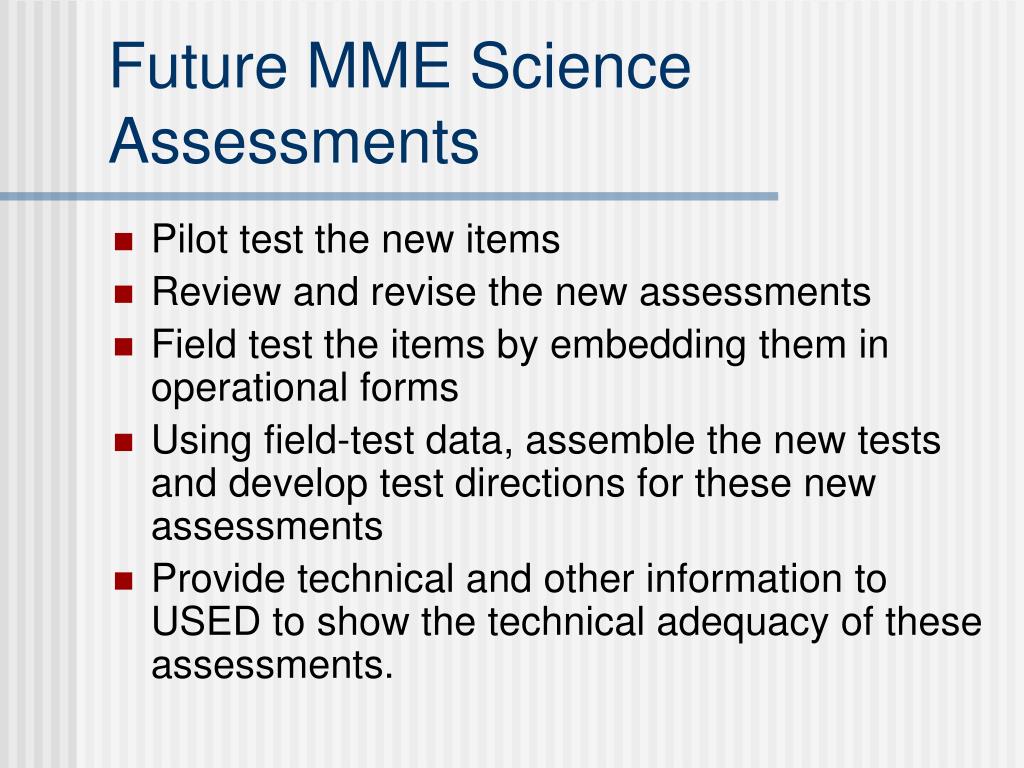 Future MME Science Assessments

- Pilot test the new items
- Review and revise the new assessments
- Field test the items by embedding them in operational forms
- Using field-test data, assemble the new tests and develop test directions for these new assessments
- Provide technical and other information to USED to show the technical adequacy of these assessments.